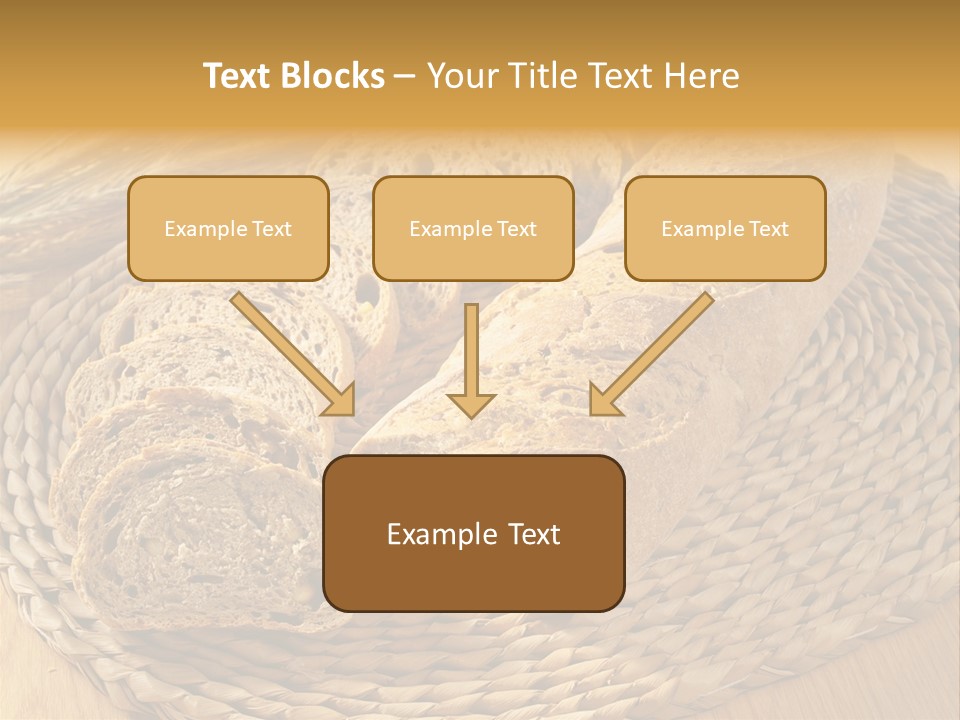 Text Blocks – Your Title Text Here

Example Text

Example Text

Example Text

Example Text